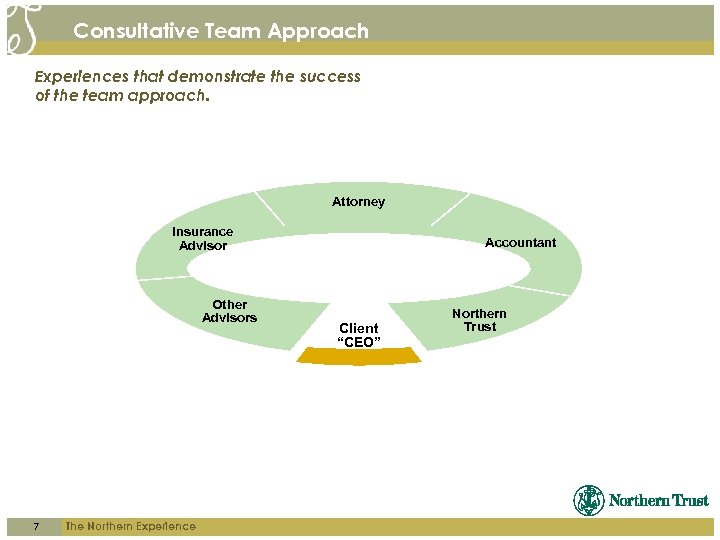 Consultative Team Approach

Experiences that demonstrate the success of the team approach.

Attorney

Insurance Advisor

Accountant

Other Advisors

Northern Trust

Client "CEO"

Northern Trust

7 The Northern Experience